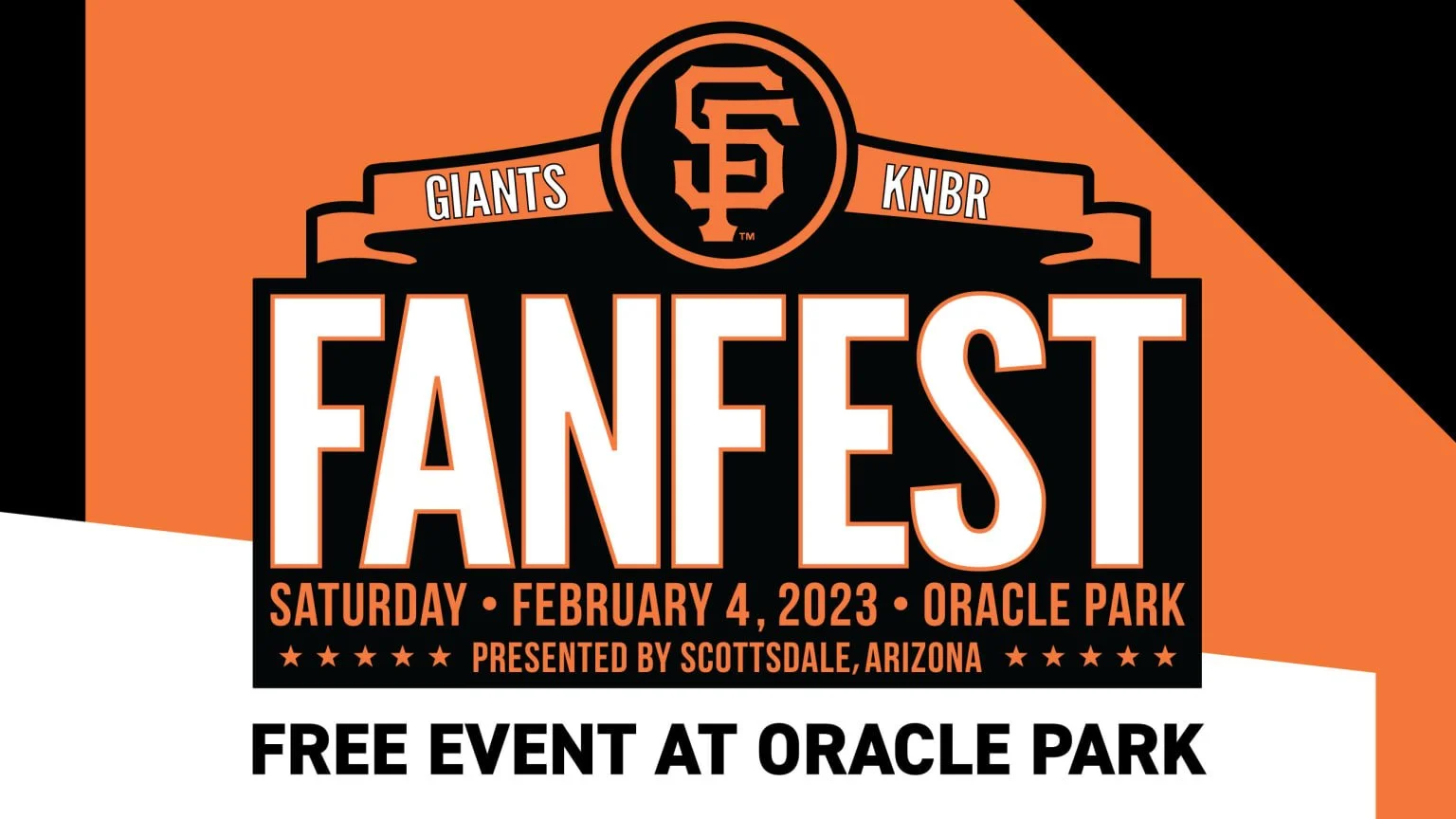 GIANTS SF™ KNBR

FANFEST

SATURDAY • FEBRUARY 4, 2023 • ORACLE PARK

★★★★★ PRESENTED BY SCOTTSDALE, ARIZONA ★★★★★

FREE EVENT AT ORACLE PARK